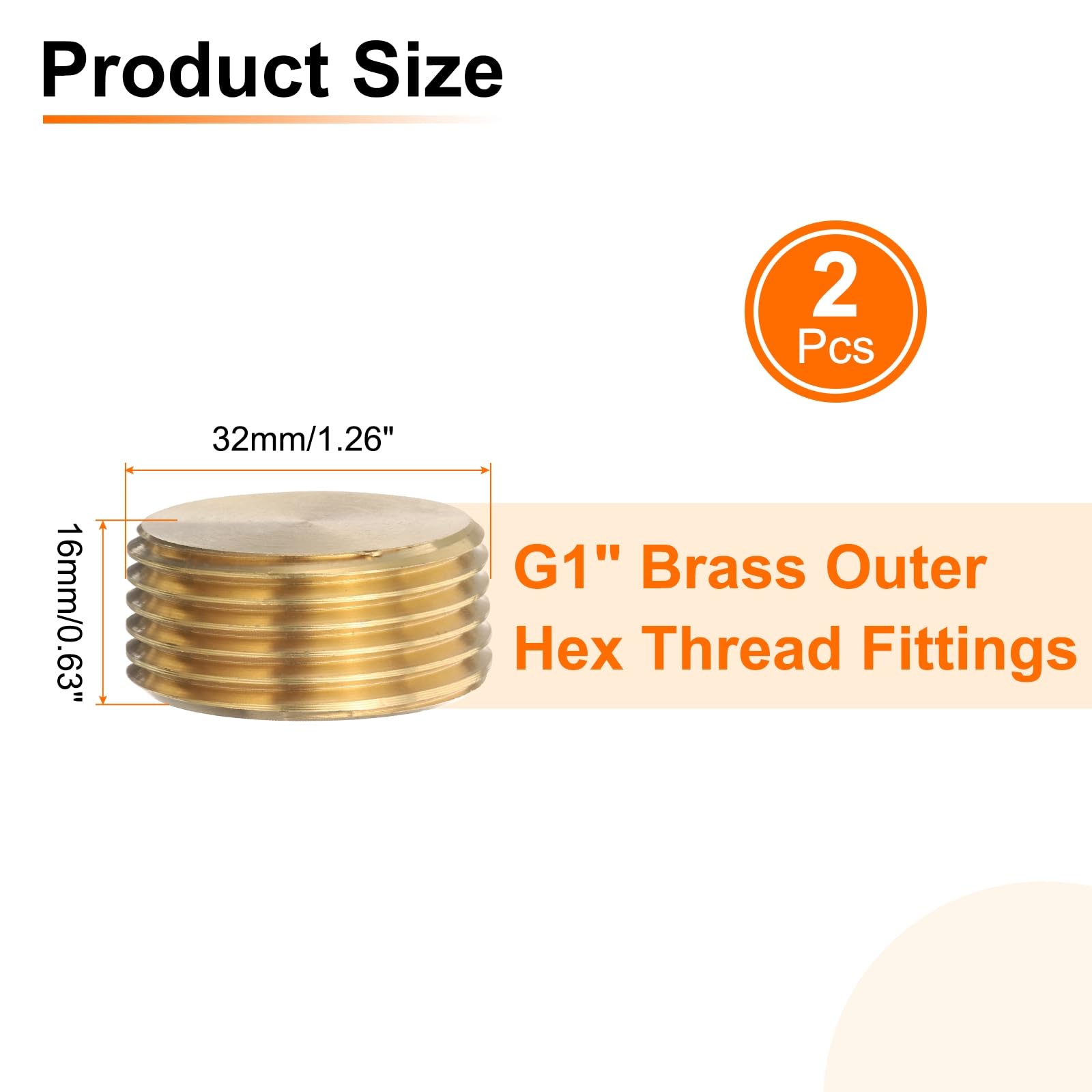 Product Size

2
Pcs

32mm/1.26"

16mm/0.63"

G1" Brass Outer Hex Thread Fittings